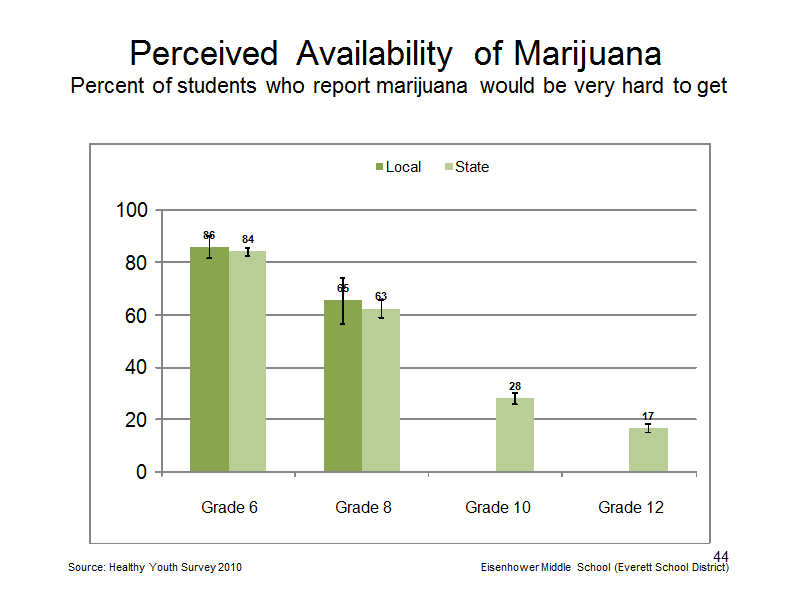 Perceived Availability of Marijuana
Percent of students who report marijuana would be very hard to get

Local State

100
80
60
40
20
0

86 84
65 63
28
17

Grade 6 Grade 8 Grade 10 Grade 12

44

Source: Healthy Youth Survey 2010

Eisenhower Middle School (Everett School District)